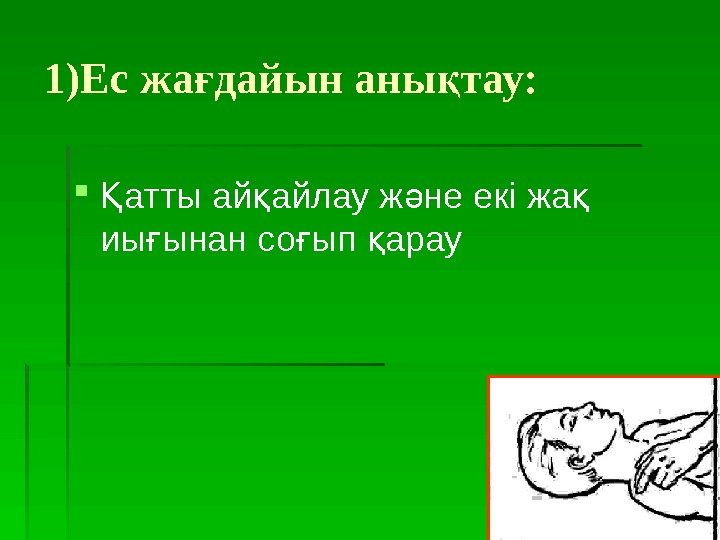 1)Ес жағдайын анықтау:

Қатты айқайлау және екі жақ иығынан соғып қарау